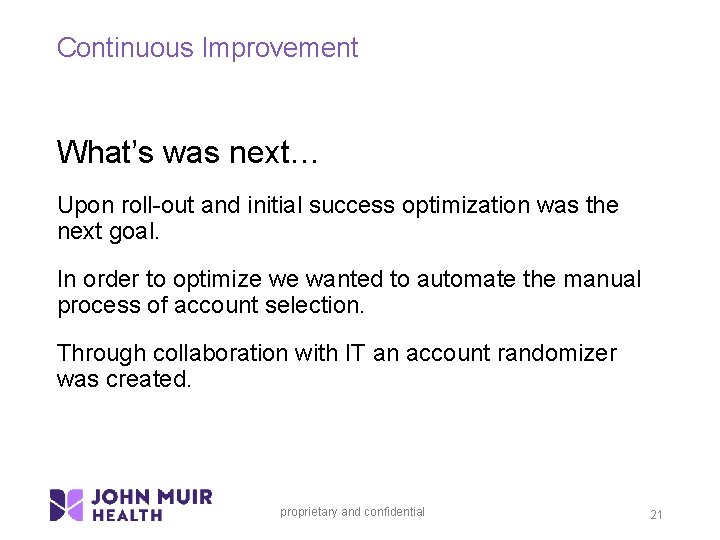 Continuous Improvement

What’s was next…

Upon roll-out and initial success optimization was the next goal.

In order to optimize we wanted to automate the manual process of account selection.

Through collaboration with IT an account randomizer was created.

JOHN MUIR HEALTH

proprietary and confidential

21